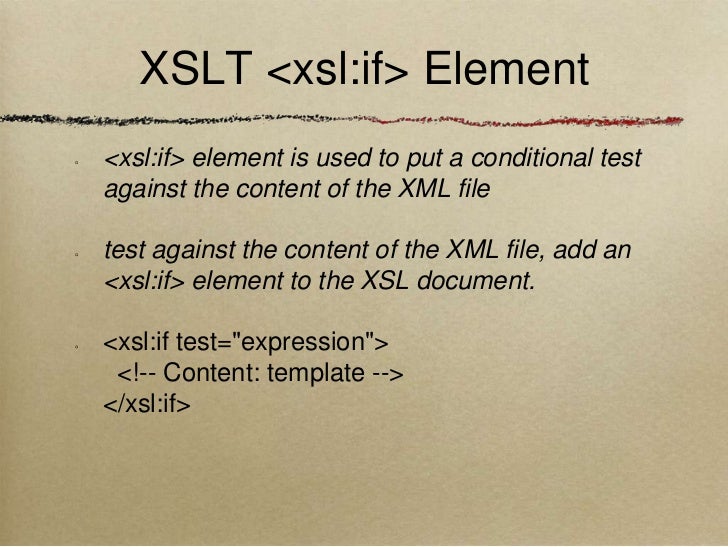 XSLT <xsl:if> Element

<xsl:if> element is used to put a conditional test against the content of the XML file

test against the content of the XML file, add an <xsl:if> element to the XSL document.

<xsl:if test="expression">
<!-- Content: template -->
</xsl:if>